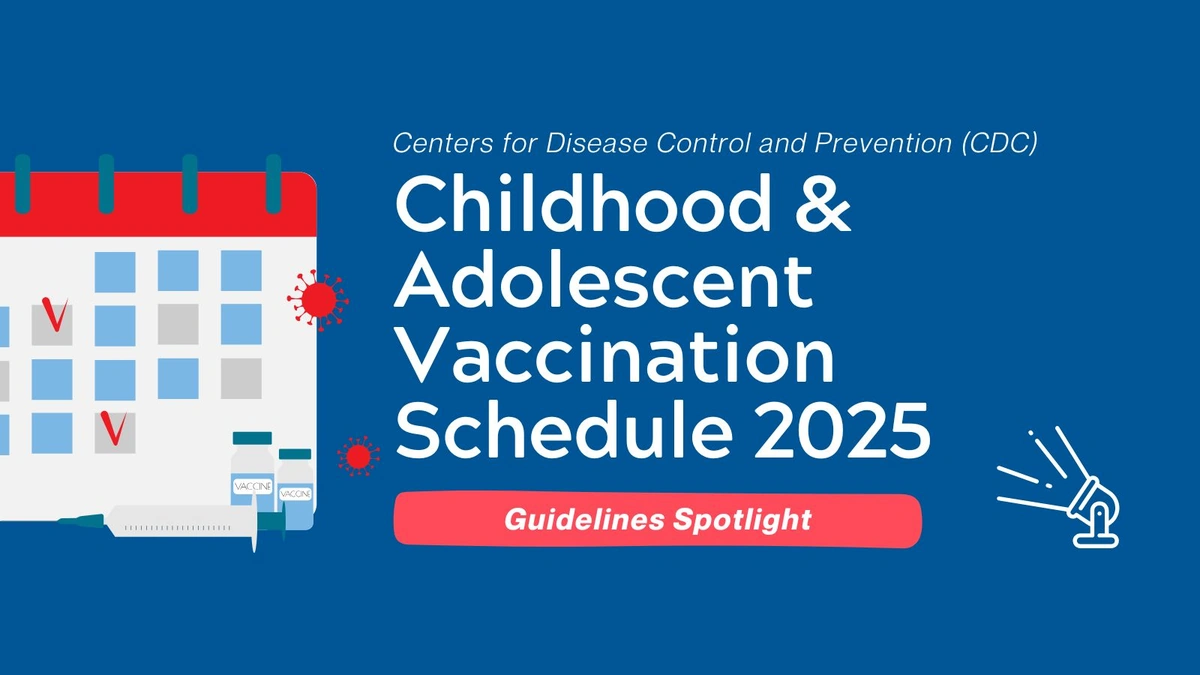 Centers for Disease Control and Prevention (CDC)

Childhood & Adolescent Vaccination Schedule 2025

Guidelines Spotlight

VACCINE

VACCINE